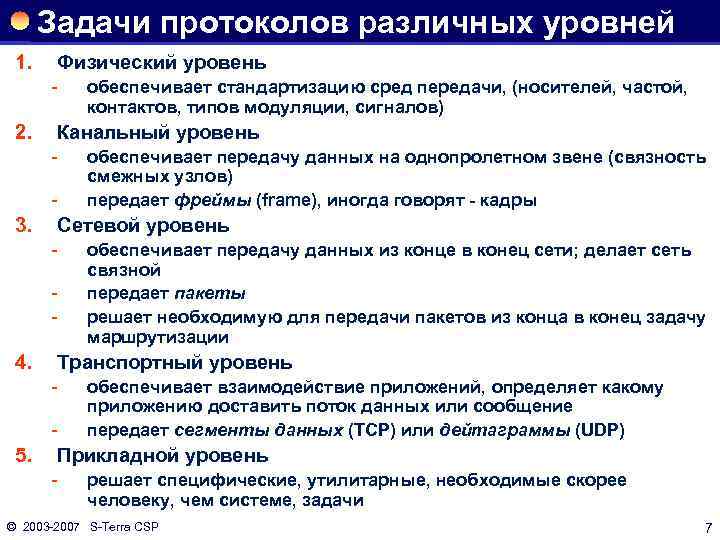 Задачи протоколов различных уровней

1. Физический уровень
- обеспечивает стандартизацию сред передачи, (носителей, частой, контактов, типов модуляции, сигналов)

2. Канальный уровень
- обеспечивает передачу данных на однопролетном звене (связность смежных узлов)
- передает фреймы (frame), иногда говорят - кадры

3. Сетевой уровень
- обеспечивает передачу данных из конце в конец сети; делает сеть связной
- передает пакеты
- решает необходимую для передачи пакетов из конца в конец задачу маршрутизации

4. Транспортный уровень
- обеспечивает взаимодействие приложений, определяет какому приложению доставить поток данных или сообщение
- передает сегменты данных (TCP) или дейтаграммы (UDP)

5. Прикладной уровень
- решает специфические, утилитарные, необходимые скорее человеку, чем системе, задачи

© 2003-2007 S-Terra CSP

7